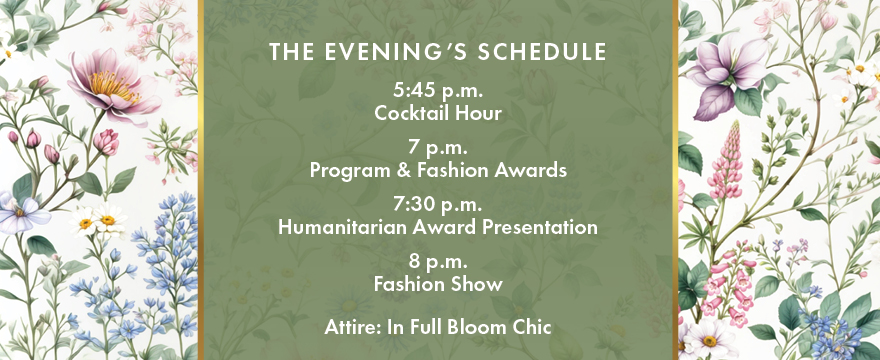 THE EVENING'S SCHEDULE

5:45 p.m.
Cocktail Hour

7 p.m.
Program & Fashion Awards

7:30 p.m.
Humanitarian Award Presentation

8 p.m.
Fashion Show

Attire: In Full Bloom Chic